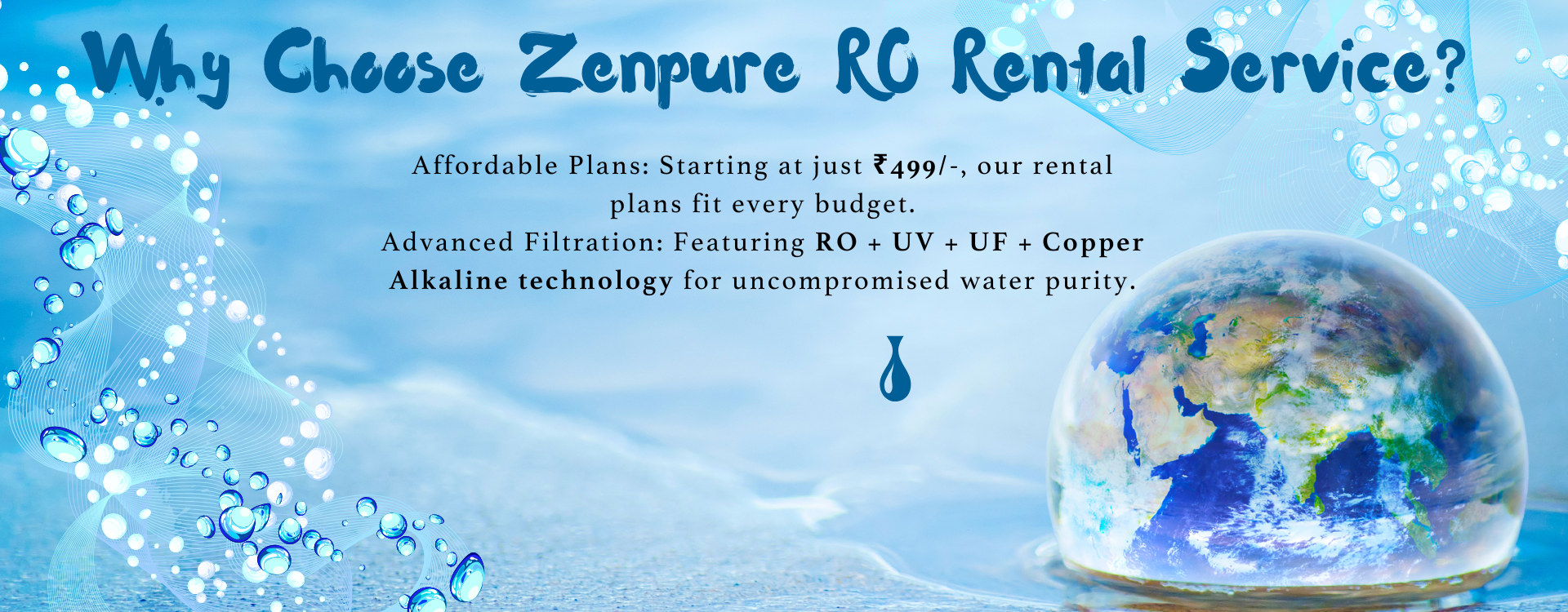 Why Choose Zenpure RO Rental Service?

Affordable Plans: Starting at just ₹499/-, our rental plans fit every budget.
Advanced Filtration: Featuring RO + UV + UF + Copper Alkaline technology for uncompromised water purity.